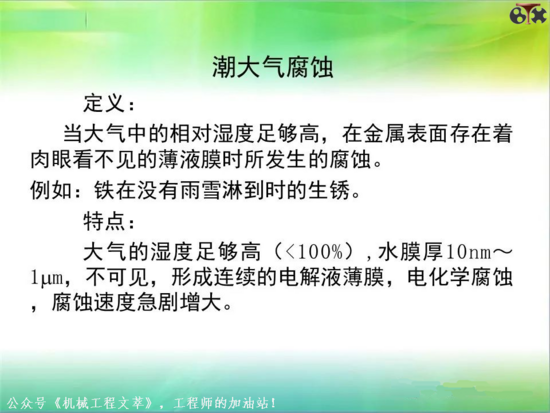 潮大气腐蚀

定义：

当大气中的相对湿度足够高，在金属表面存在着肉眼看不见的薄液膜时所发生的腐蚀。

例如：铁在没有雨雪淋到时的生锈。

特点：

大气的湿度足够高（<100%），水膜厚10nm～1μm，不可见，形成连续的电解液薄膜，电化学腐蚀，腐蚀速度急剧增大。

公众号《机械工程文萃》，工程师的加油站！